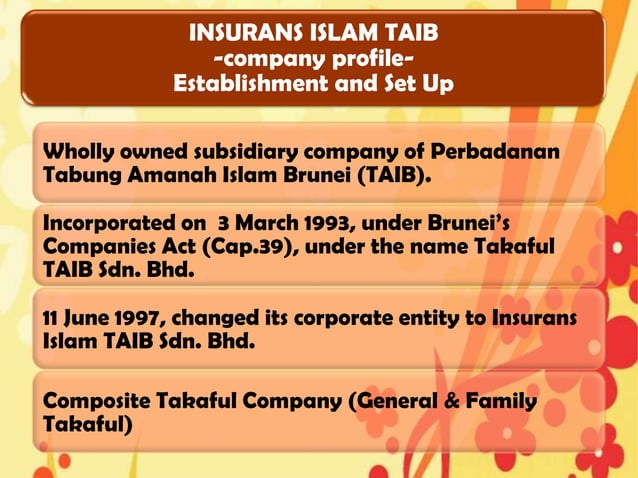 INSURANS ISLAM TAIB
-company profile-
Establishment and Set Up

Wholly owned subsidiary company of Perbadanan Tabung Amanah Islam Brunei (TAIB).

Incorporated on 3 March 1993, under Brunei's Companies Act (Cap.39), under the name Takaful TAIB Sdn. Bhd.

11 June 1997, changed its corporate entity to Insurans Islam TAIB Sdn. Bhd.

Composite Takaful Company (General & Family Takaful)